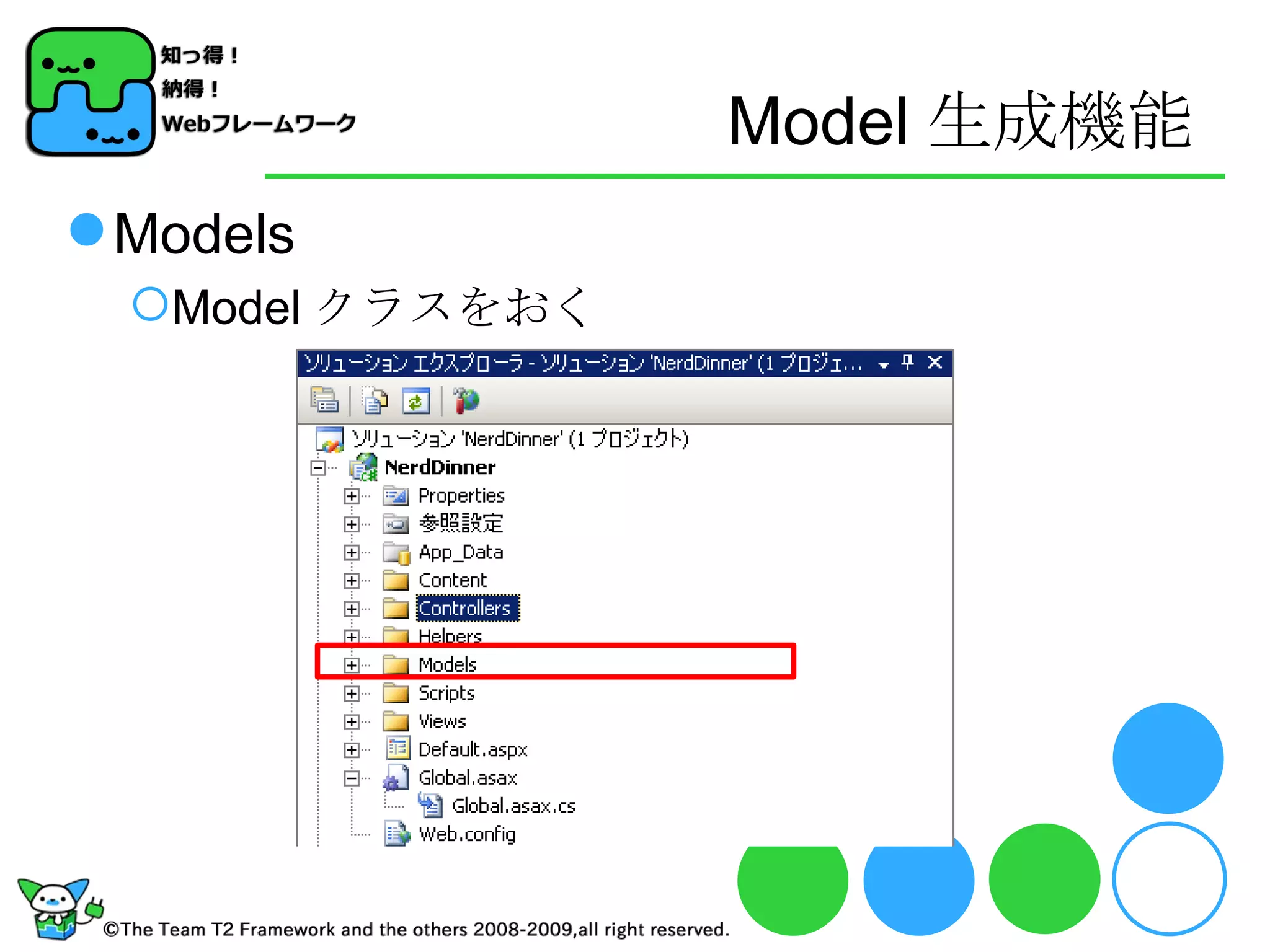 知っ得！
納得！
Webフレームワーク

Model 生成機能

Models

Model クラスをおく

ソリューション エクスプローラ - ソリューション 'NerdDinner' (1 プロジェ...

ソリューション 'NerdDinner' (1 プロジェクト)
NerdDinner
Properties
参照設定
App_Data
Content
Controllers
Helpers
Models
Scripts
Views
Default.aspx
Global.asax
Global.asax.cs
Web.config

©The Team T2 Framework and the others 2008-2009,all right reserved.